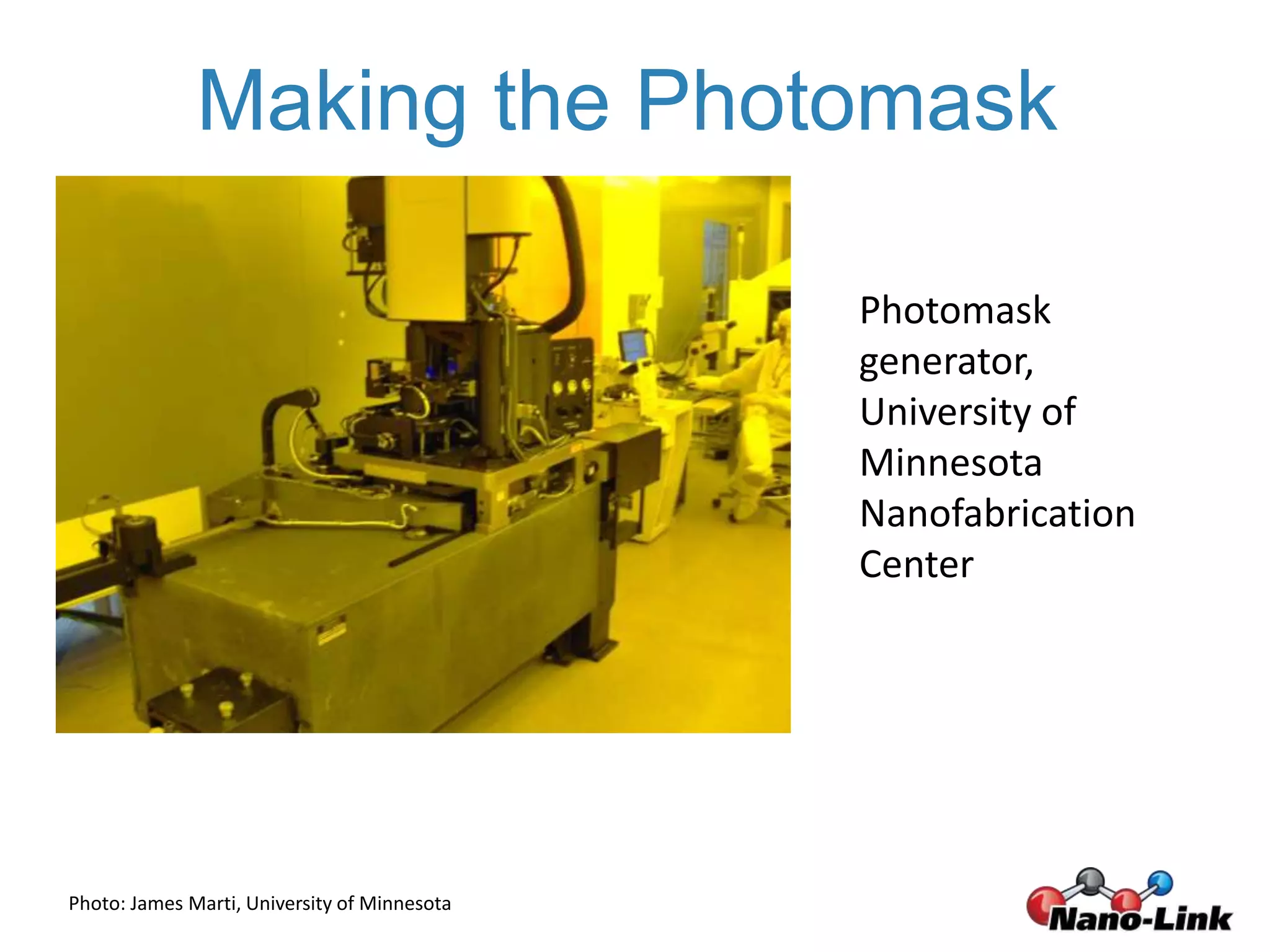 Making the Photomask

Photomask generator, University of Minnesota Nanofabrication Center

Photo: James Marti, University of Minnesota

Nano-Link